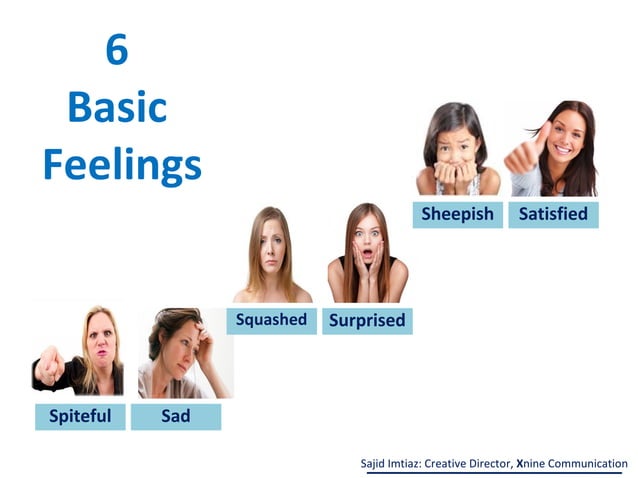 6
Basic
Feelings

Sheepish Satisfied

Squashed Surprised

Spiteful Sad

Sajid Imtiaz: Creative Director, Xnine Communication